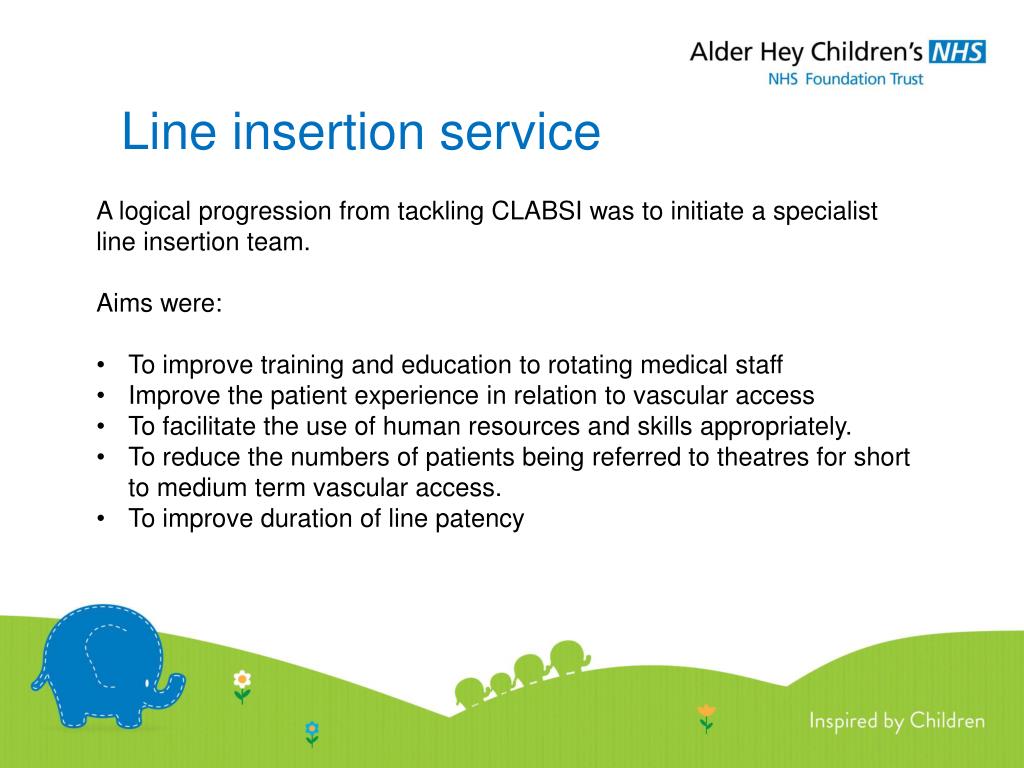 Alder Hey Children's NHS
NHS Foundation Trust

Line insertion service

A logical progression from tackling CLABSI was to initiate a specialist line insertion team.

Aims were:

• To improve training and education to rotating medical staff
• Improve the patient experience in relation to vascular access
• To facilitate the use of human resources and skills appropriately.
• To reduce the numbers of patients being referred to theatres for short to medium term vascular access.
• To improve duration of line patency

Inspired by Children